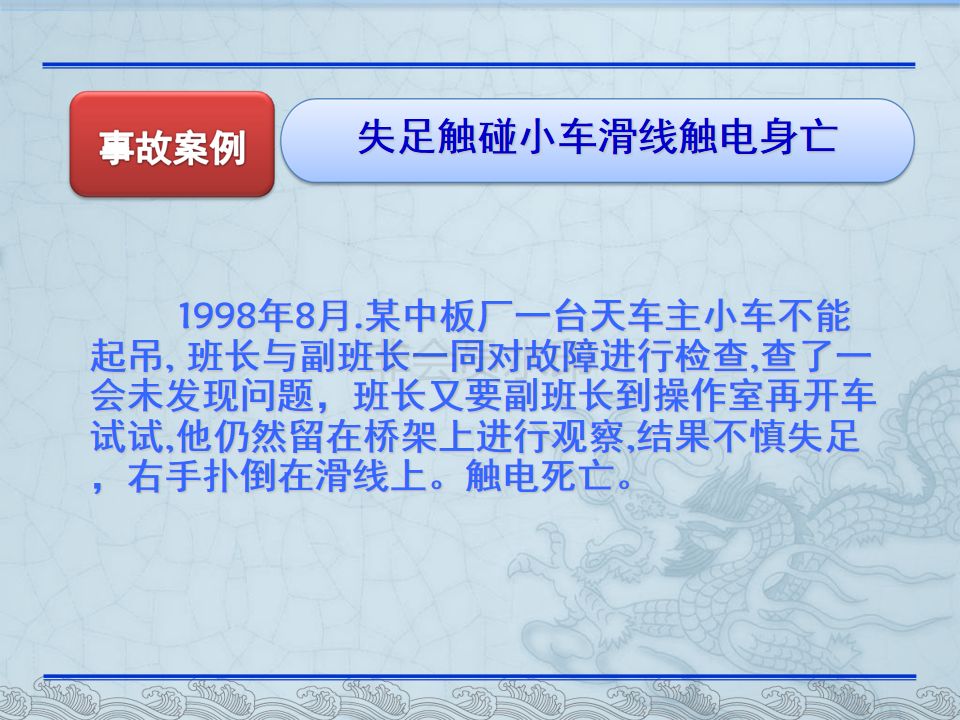 事故案例

失足触碰小车滑线触电身亡

1998年8月.某中板厂一台天车主小车不能起吊, 班长与副班长一同对故障进行检查,查了一会未发现问题，班长又要副班长到操作室再开车试试,他仍然留在桥架上进行观察,结果不慎失足，右手扑倒在滑线上。触电死亡。